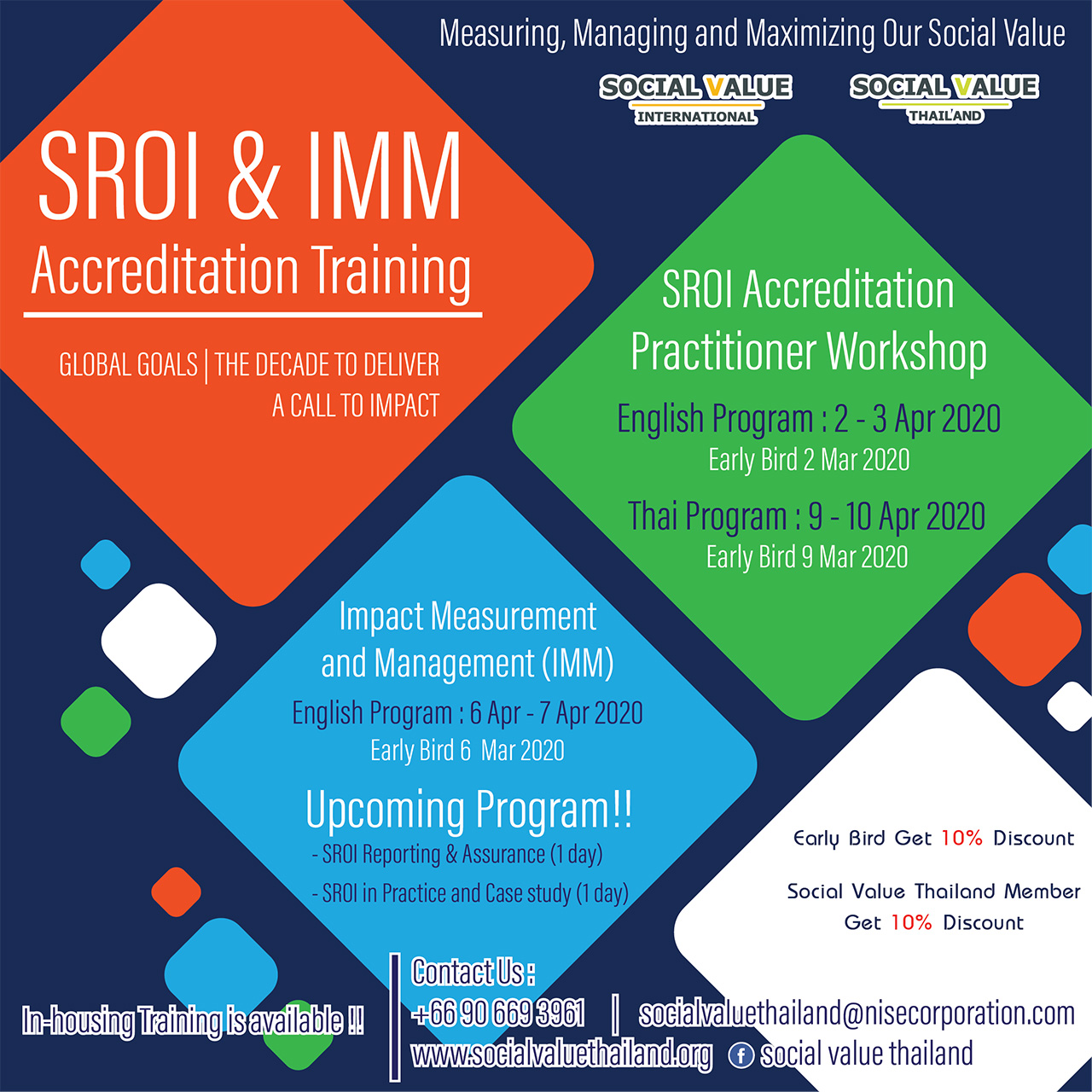 Measuring, Managing and Maximizing Our Social Value

SOCIAL VALUE INTERNATIONAL

SOCIAL VALUE THAILAND

SROI & IMM
Accreditation Training

GLOBAL GOALS | THE DECADE TO DELIVER
A CALL TO IMPACT

SROI Accreditation Practitioner Workshop

English Program : 2 - 3 Apr 2020
Early Bird 2 Mar 2020

Thai Program : 9 - 10 Apr 2020
Early Bird 9 Mar 2020

Impact Measurement and Management (IMM)
English Program : 6 Apr - 7 Apr 2020
Early Bird 6 Mar 2020

Upcoming Program!!
- SROI Reporting & Assurance (1 day)
- SROI in Practice and Case study (1 day)

Early Bird Get 10% Discount

Social Value Thailand Member
Get 10% Discount

In-housing Training is available !!

Contact Us :
+66 90 669 3961 | socialvaluethailand@nisecorporation.com
www.socialvaluethailand.org social value thailand